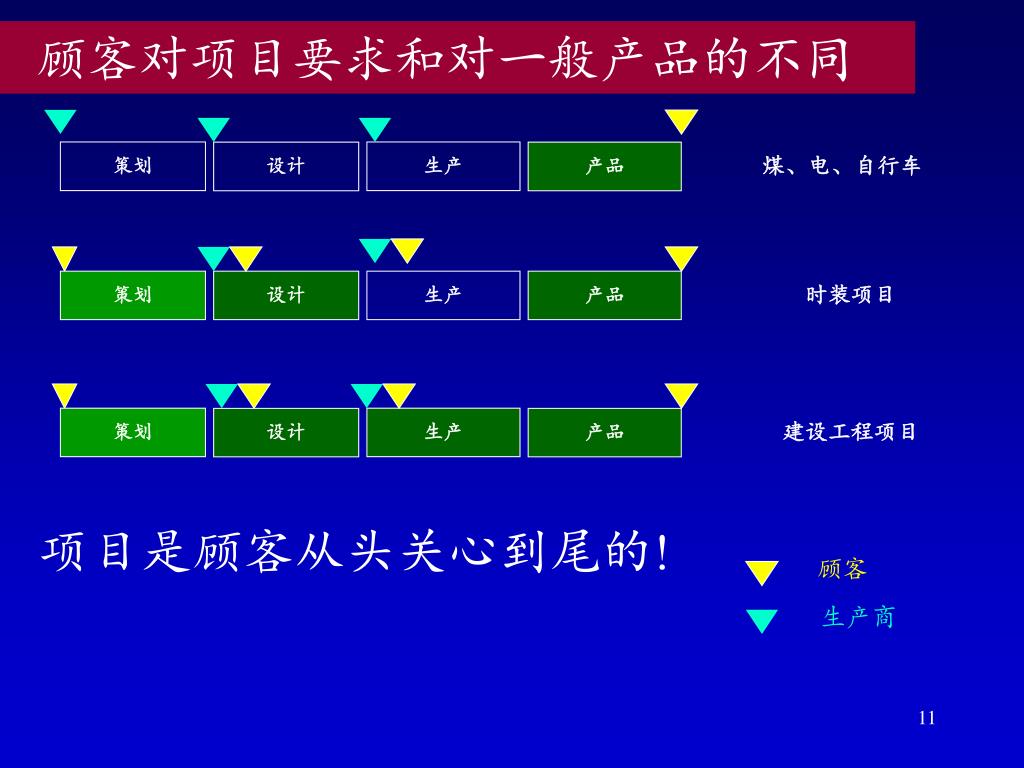 顾客对项目要求和对一般产品的不同

策划 设计 生产 产品 煤、电、自行车

策划 设计 生产 产品 时装项目

策划 设计 生产 产品 建设工程项目

项目是顾客从头关心到尾的!

顾客

生产商

11